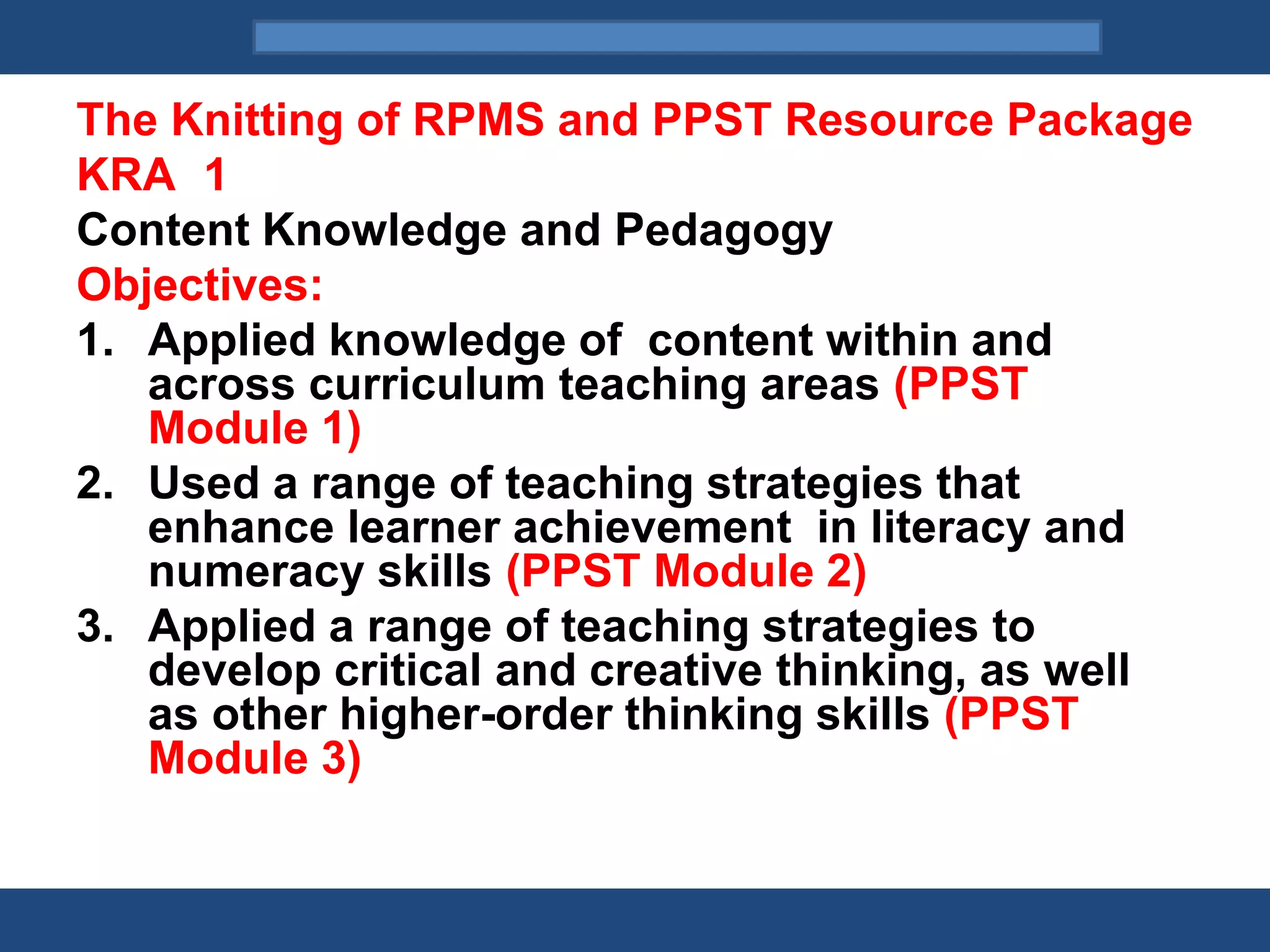 The Knitting of RPMS and PPST Resource Package
KRA 1
Content Knowledge and Pedagogy
Objectives:
1. Applied knowledge of content within and across curriculum teaching areas (PPST Module 1)
2. Used a range of teaching strategies that enhance learner achievement in literacy and numeracy skills (PPST Module 2)
3. Applied a range of teaching strategies to develop critical and creative thinking, as well as other higher-order thinking skills (PPST Module 3)